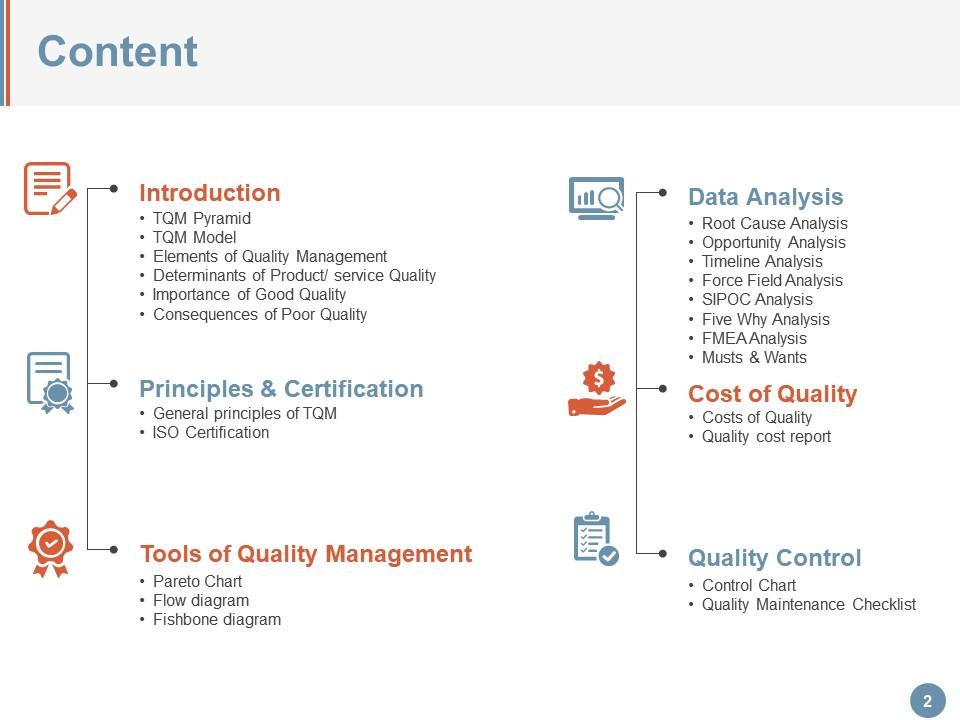 Content

Introduction
• TQM Pyramid
• TQM Model
• Elements of Quality Management
• Determinants of Product/ service Quality
• Importance of Good Quality
• Consequences of Poor Quality

Principles & Certification
• General principles of TQM
• ISO Certification

Tools of Quality Management
• Pareto Chart
• Flow diagram
• Fishbone diagram

Data Analysis
• Root Cause Analysis
• Opportunity Analysis
• Timeline Analysis
• Force Field Analysis
• SIPOC Analysis
• Five Why Analysis
• FMEA Analysis
• Musts & Wants

Cost of Quality
• Costs of Quality
• Quality cost report

Quality Control
• Control Chart
• Quality Maintenance Checklist

2